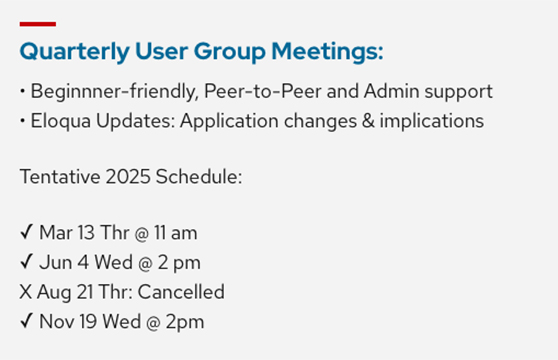 Quarterly User Group Meetings:

• Beginnner-friendly, Peer-to-Peer and Admin support
• Eloqua Updates: Application changes & implications

Tentative 2025 Schedule:

✓ Mar 13 Thr @ 11 am
✓ Jun 4 Wed @ 2 pm
X Aug 21 Thr: Cancelled
✓ Nov 19 Wed @ 2pm